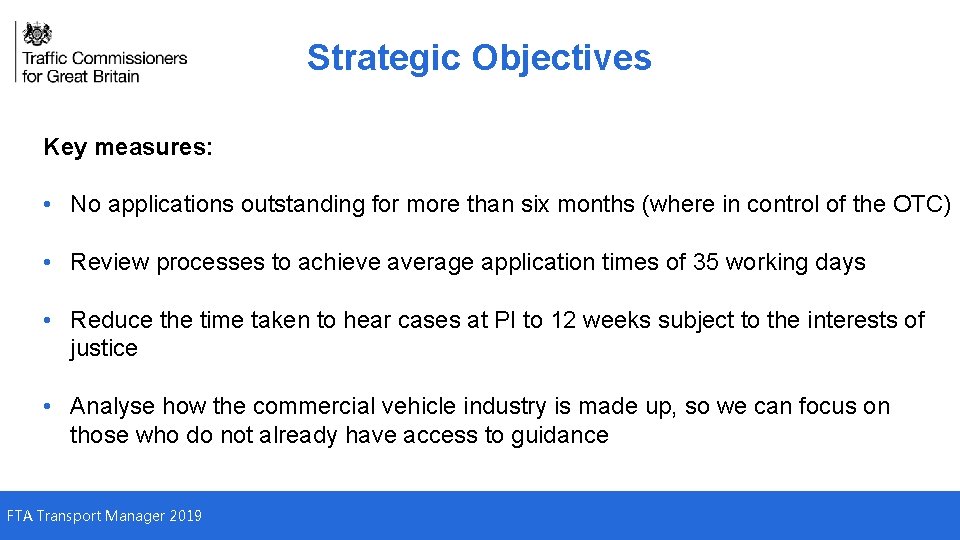 Traffic Commissioners for Great Britain

Strategic Objectives

Key measures:

• No applications outstanding for more than six months (where in control of the OTC)

• Review processes to achieve average application times of 35 working days

• Reduce the time taken to hear cases at PI to 12 weeks subject to the interests of justice

• Analyse how the commercial vehicle industry is made up, so we can focus on those who do not already have access to guidance

FTA Transport Manager 2019